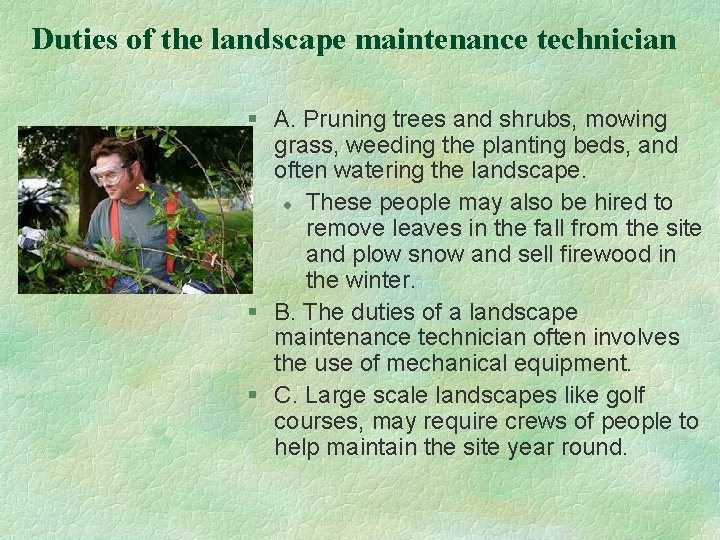 Duties of the landscape maintenance technician

A. Pruning trees and shrubs, mowing grass, weeding the planting beds, and often watering the landscape.

These people may also be hired to remove leaves in the fall from the site and plow snow and sell firewood in the winter.

B. The duties of a landscape maintenance technician often involves the use of mechanical equipment.

C. Large scale landscapes like golf courses, may require crews of people to help maintain the site year round.